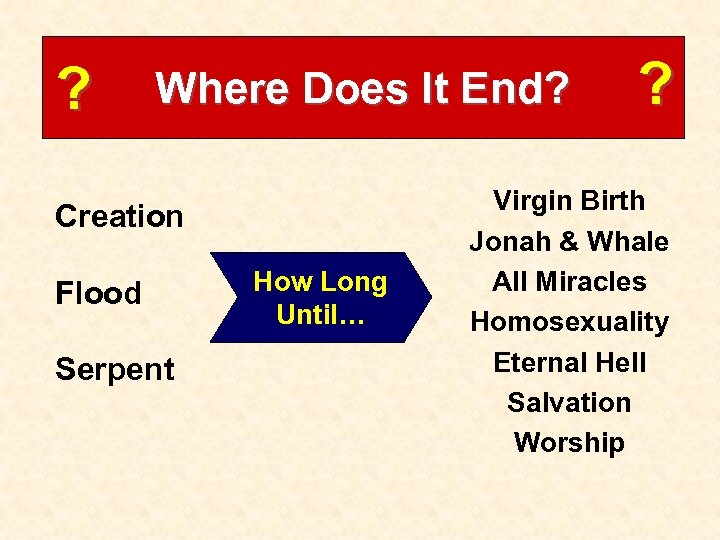 ? Where Does It End? ?

Creation

Flood

Serpent

How Long Until…

Virgin Birth
Jonah & Whale
All Miracles
Homosexuality
Eternal Hell
Salvation
Worship